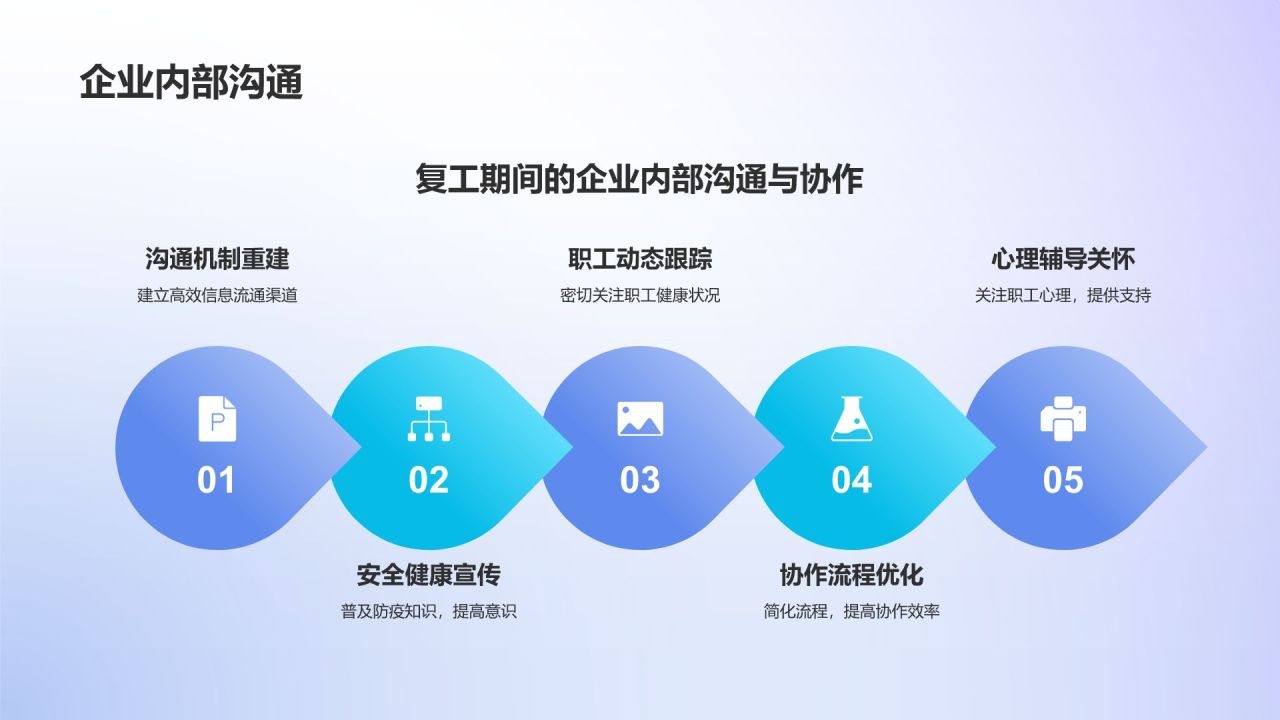 企业内部沟通

复工期间的企业内部沟通与协作

沟通机制重建
建立高效信息流通渠道

职工动态跟踪
密切关注职工健康状况

心理辅导关怀
关注职工心理，提供支持

P
01

02

03

04

05

安全健康宣传
普及防疫知识，提高意识

协作流程优化
简化流程，提高协作效率